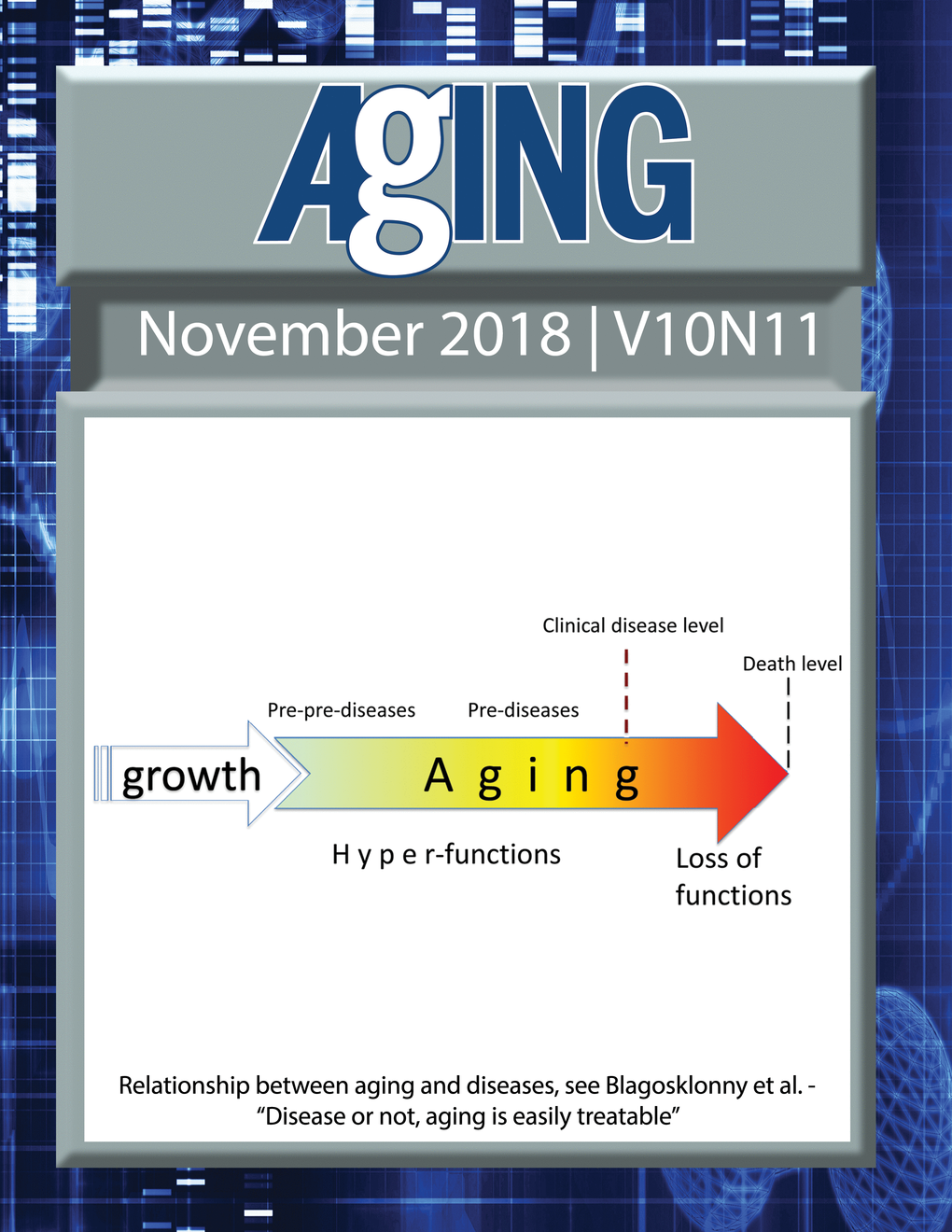 AgING

November 2018 | V10N11

Clinical disease level

Death level

Pre-pre-diseases

Pre-diseases

growth

A g i n g

H y p e r-functions

Loss of functions

Relationship between aging and diseases, see Blagosklonny et al. - “Disease or not, aging is easily treatable”